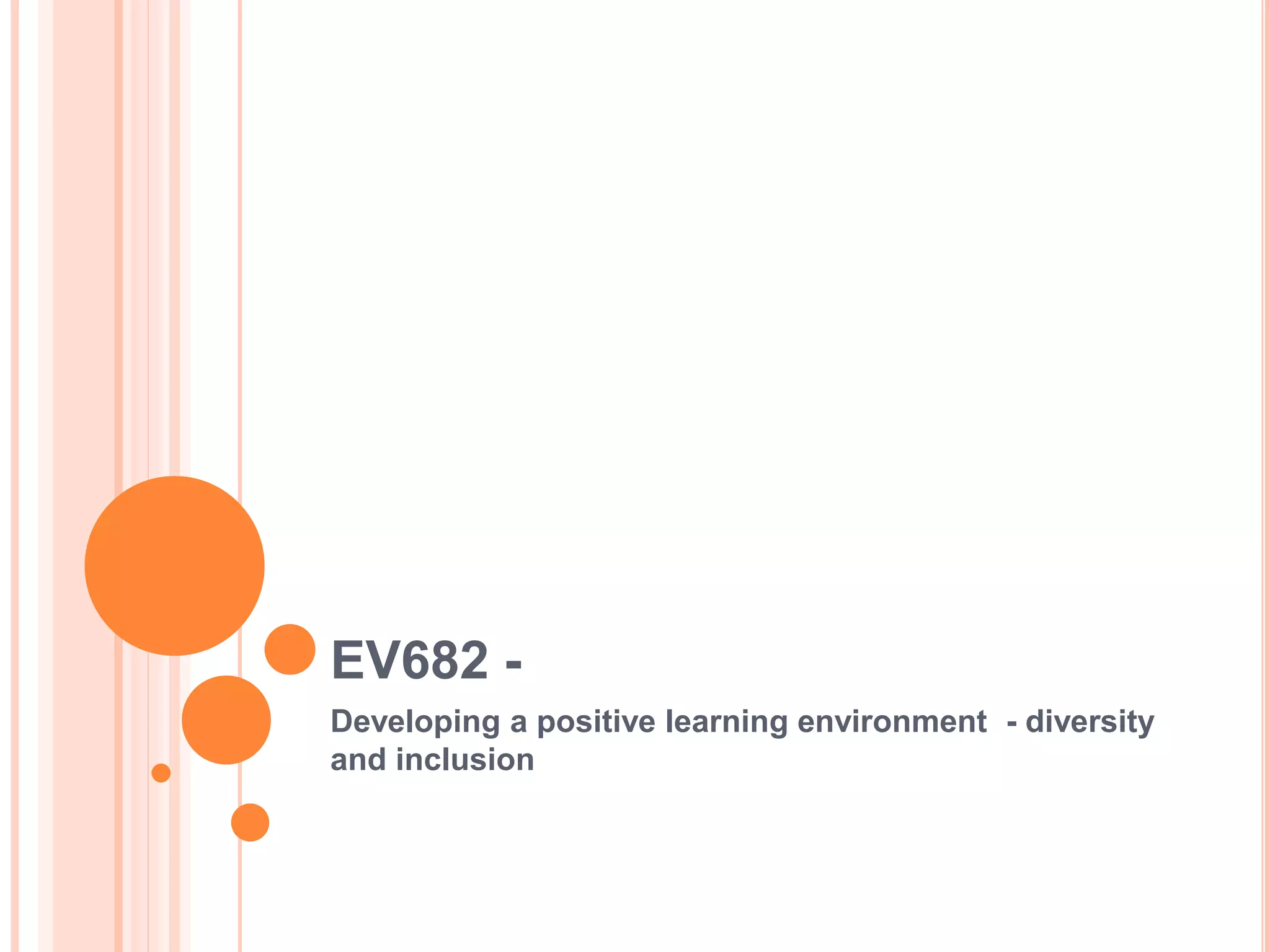 EV682 -

Developing a positive learning environment  - diversity and inclusion